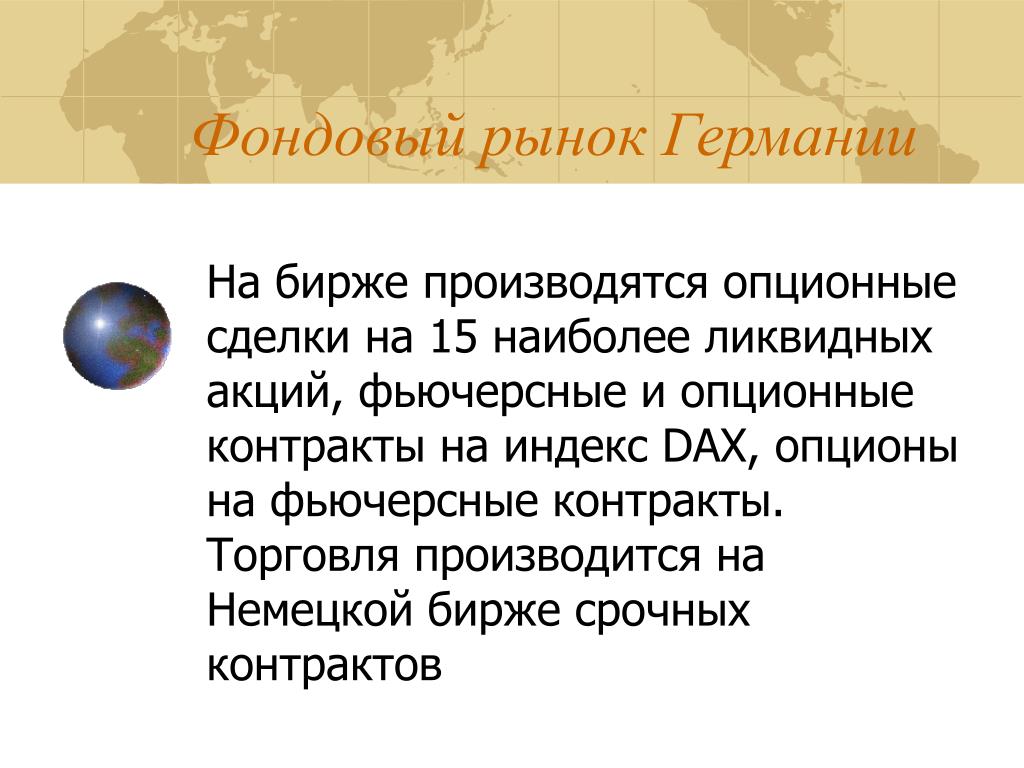 Фондовый рынок Германии

На бирже производятся опционные сделки на 15 наиболее ликвидных акций, фьючерсные и опционные контракты на индекс DAX, опционы на фьючерсные контракты. Торговля производится на Немецкой бирже срочных контрактов